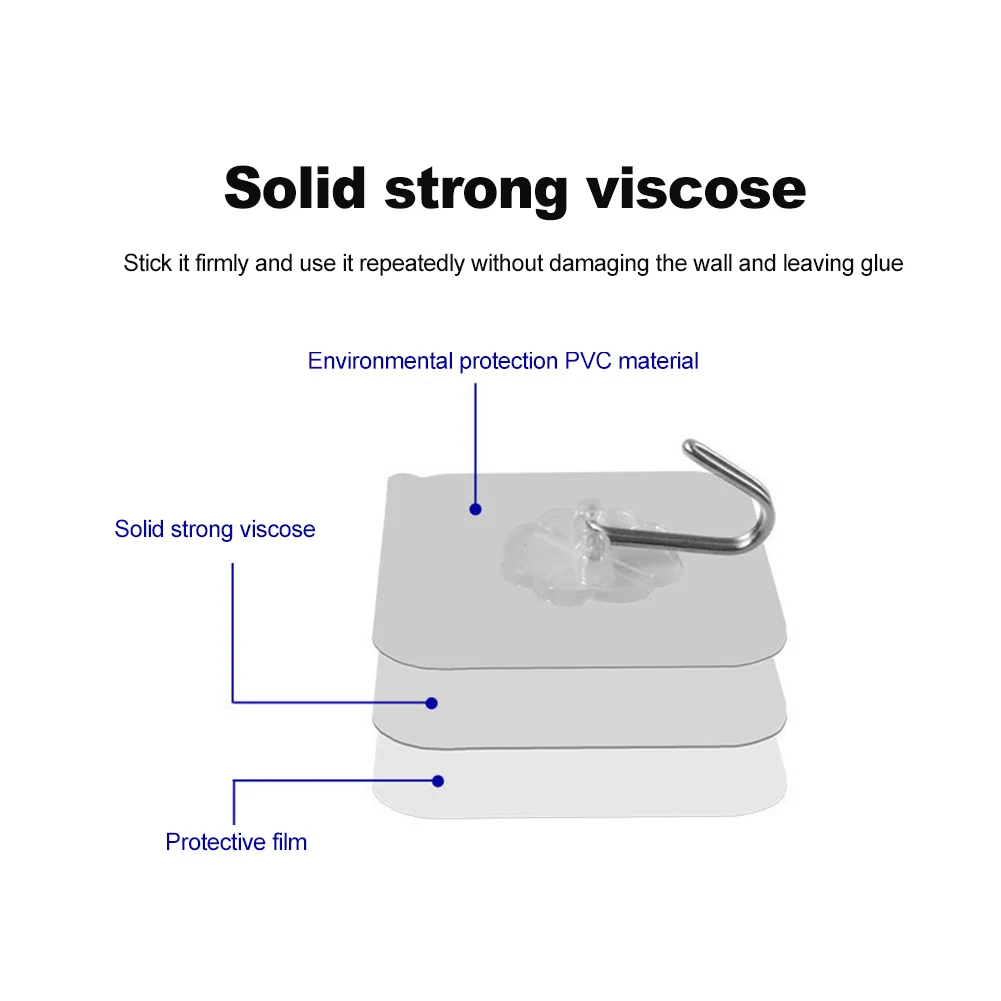 Solid strong viscose

Stick it firmly and use it repeatedly without damaging the wall and leaving glue

Environmental protection PVC material

Solid strong viscose

Protective film